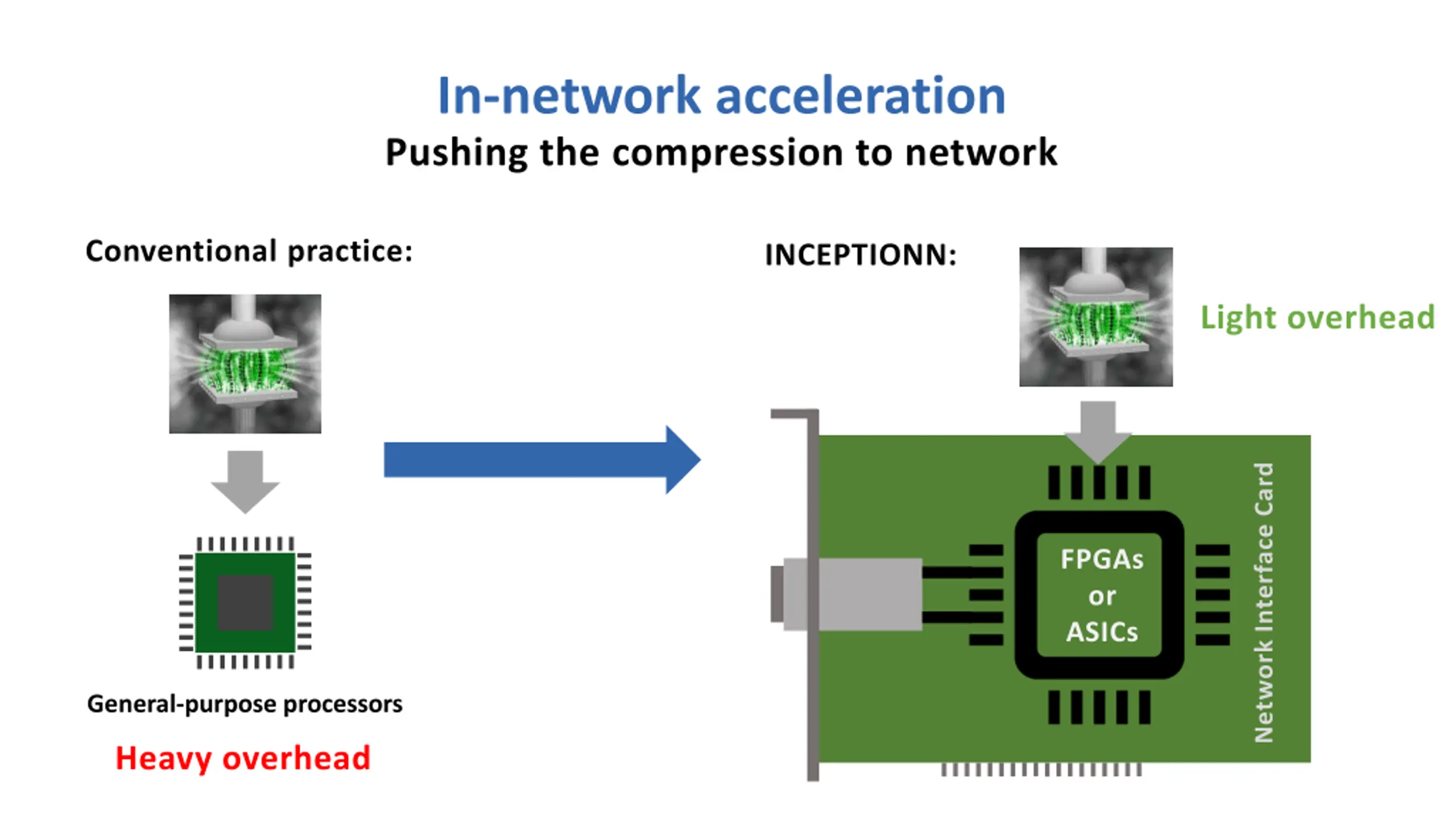 In-network acceleration
Pushing the compression to network

Conventional practice:

General-purpose processors

Heavy overhead

INCEPTIONN:

Light overhead

FPGAs or ASICs

Network Interface Card